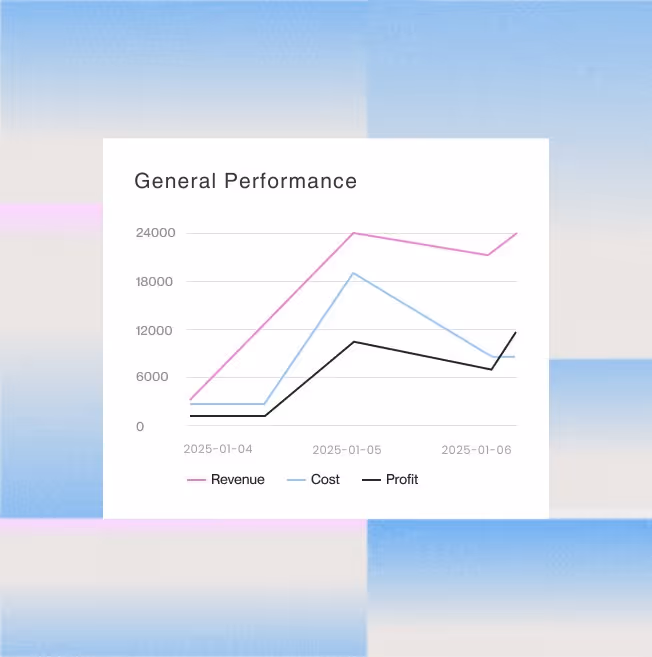 General Performance

24000
18000
12000
6000
0

2025-01-04
2025-01-05
2025-01-06

Revenue
Cost
Profit